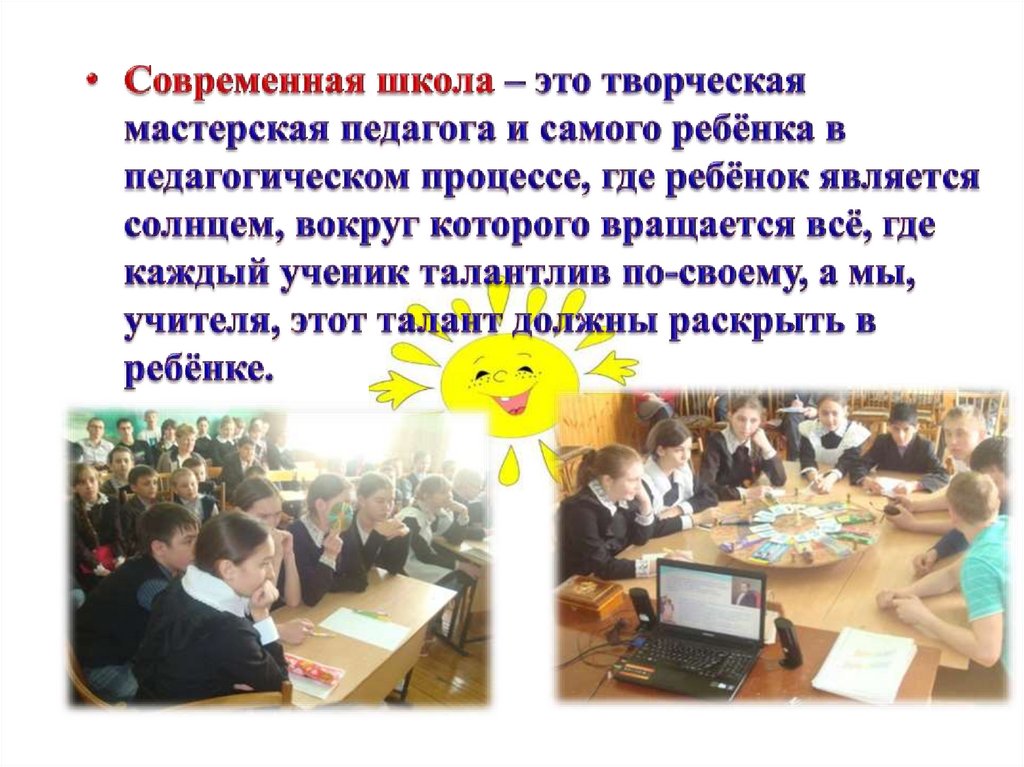 • Современная школа – это творческая мастерская педагога и самого ребёнка в педагогическом процессе, где ребёнок является солнцем, вокруг которого вращается всё, где каждый ученик талантлив по-своему, а мы, учителя, этот талант должны раскрыть в ребёнке.